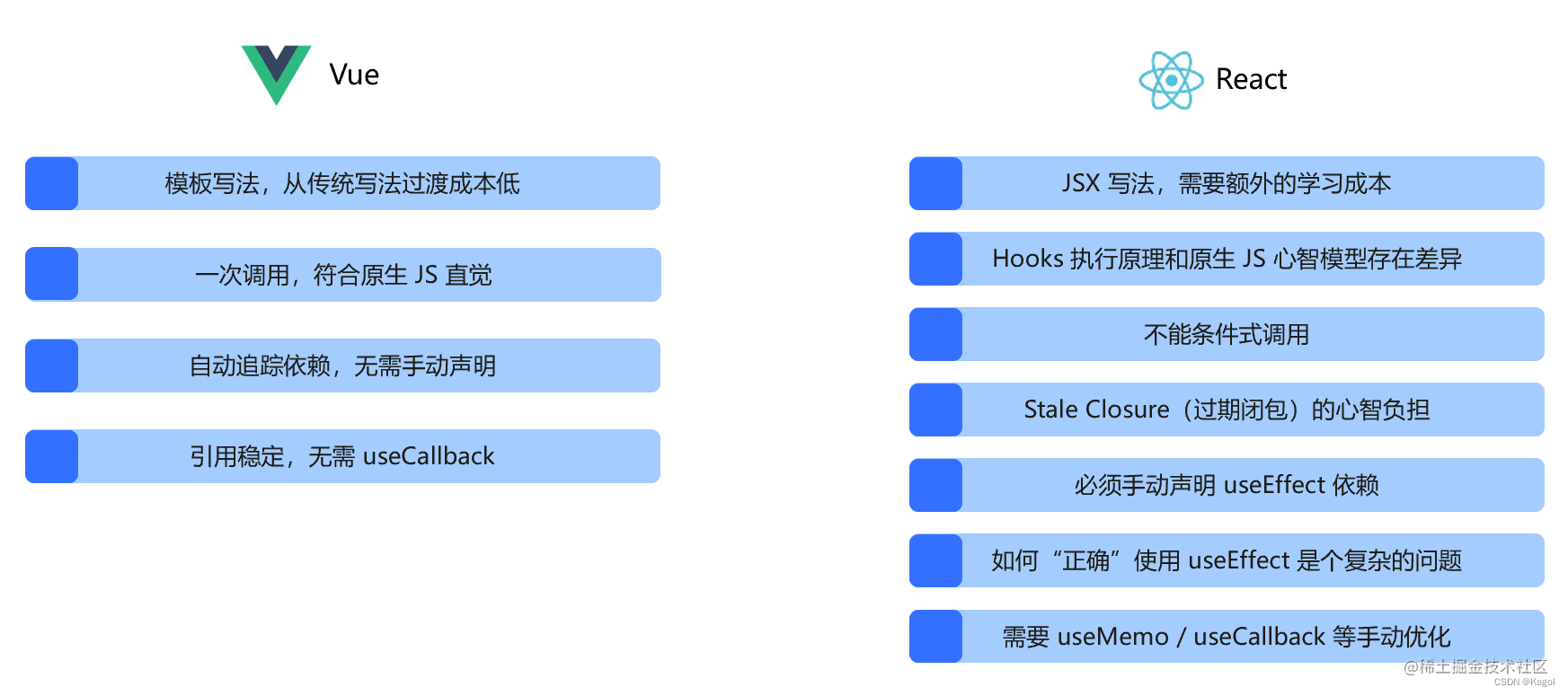 Vue

模板写法，从传统写法过渡成本低

一次调用，符合原生 JS 直觉

自动追踪依赖，无需手动声明

引用稳定，无需 useCallback

React

JSX 写法，需要额外的学习成本

Hooks 执行原理和原生 JS 心智模型存在差异

不能条件式调用

Stale Closure（过期闭包）的心智负担

必须手动声明 useEffect 依赖

如何“正确”使用 useEffect 是个复杂的问题

需要 useMemo / useCallback 等手动优化

@稀土掘金技术社区
CSDN @Kagol